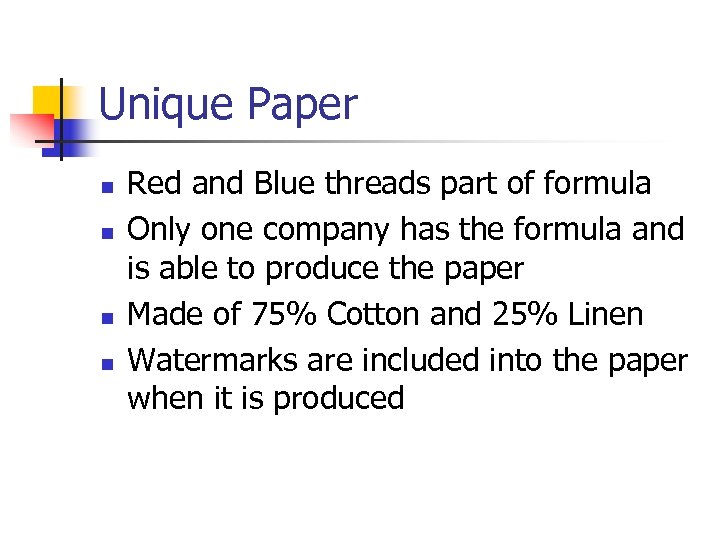 Unique Paper

- Red and Blue threads part of formula
- Only one company has the formula and is able to produce the paper
- Made of 75% Cotton and 25% Linen
- Watermarks are included into the paper when it is produced